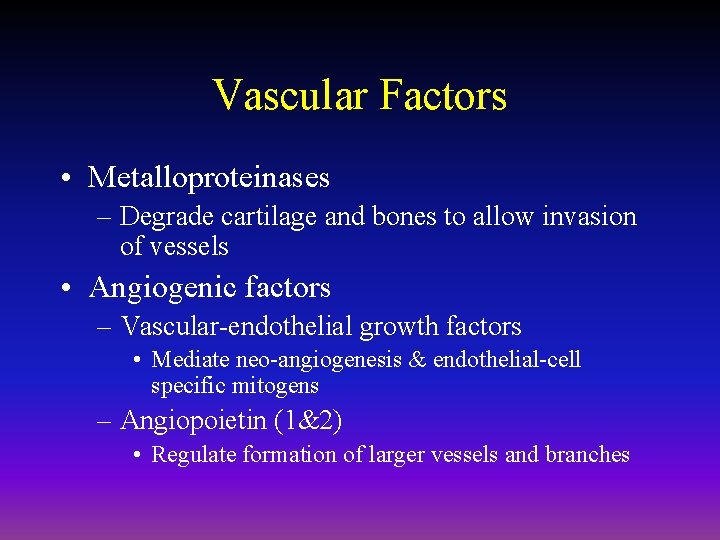 Vascular Factors

• Metalloproteinases
– Degrade cartilage and bones to allow invasion of vessels

• Angiogenic factors
– Vascular-endothelial growth factors
• Mediate neo-angiogenesis & endothelial-cell specific mitogens
– Angiopoietin (1&2)
• Regulate formation of larger vessels and branches